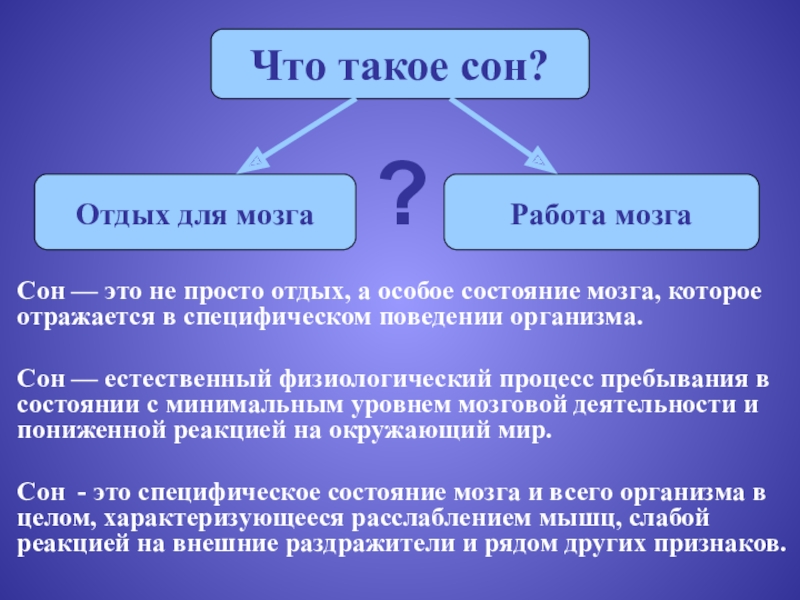 Что такое сон?

Отдых для мозга

?

Работа мозга

Сон — это не просто отдых, а особое состояние мозга, которое отражается в специфическом поведении организма.

Сон — естественный физиологический процесс пребывания в состоянии с минимальным уровнем мозговой деятельности и пониженной реакцией на окружающий мир.

Сон - это специфическое состояние мозга и всего организма в целом, характеризующееся расслаблением мышц, слабой реакцией на внешние раздражители и рядом других признаков.